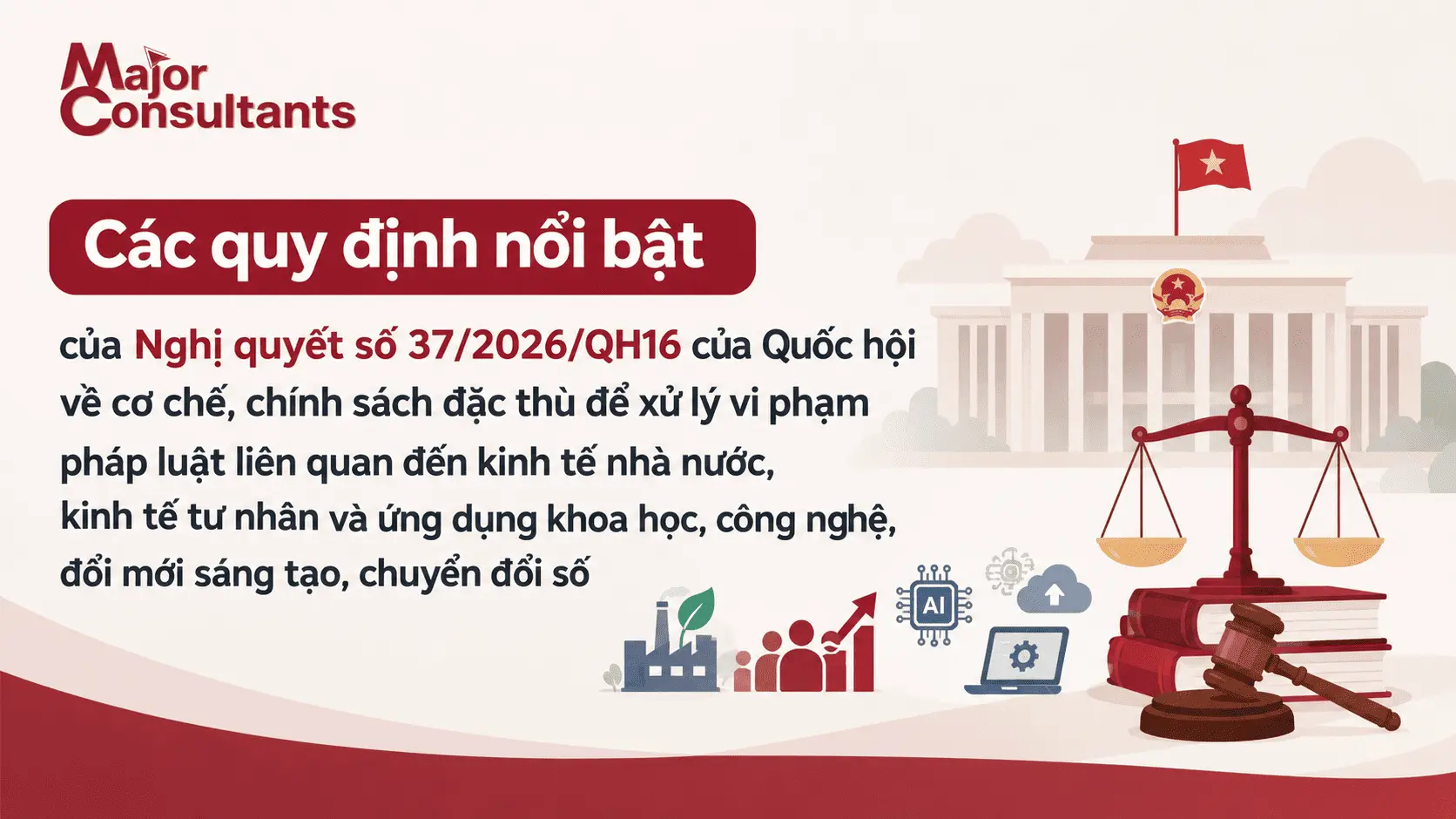 Major Consultants

Các quy định nổi bật

của Nghị quyết số 37/2026/QH16 của Quốc hội về cơ chế, chính sách đặc thù để xử lý vi phạm pháp luật liên quan đến kinh tế nhà nước, kinh tế tư nhân và ứng dụng khoa học, công nghệ, đổi mới sáng tạo, chuyển đổi số

AI